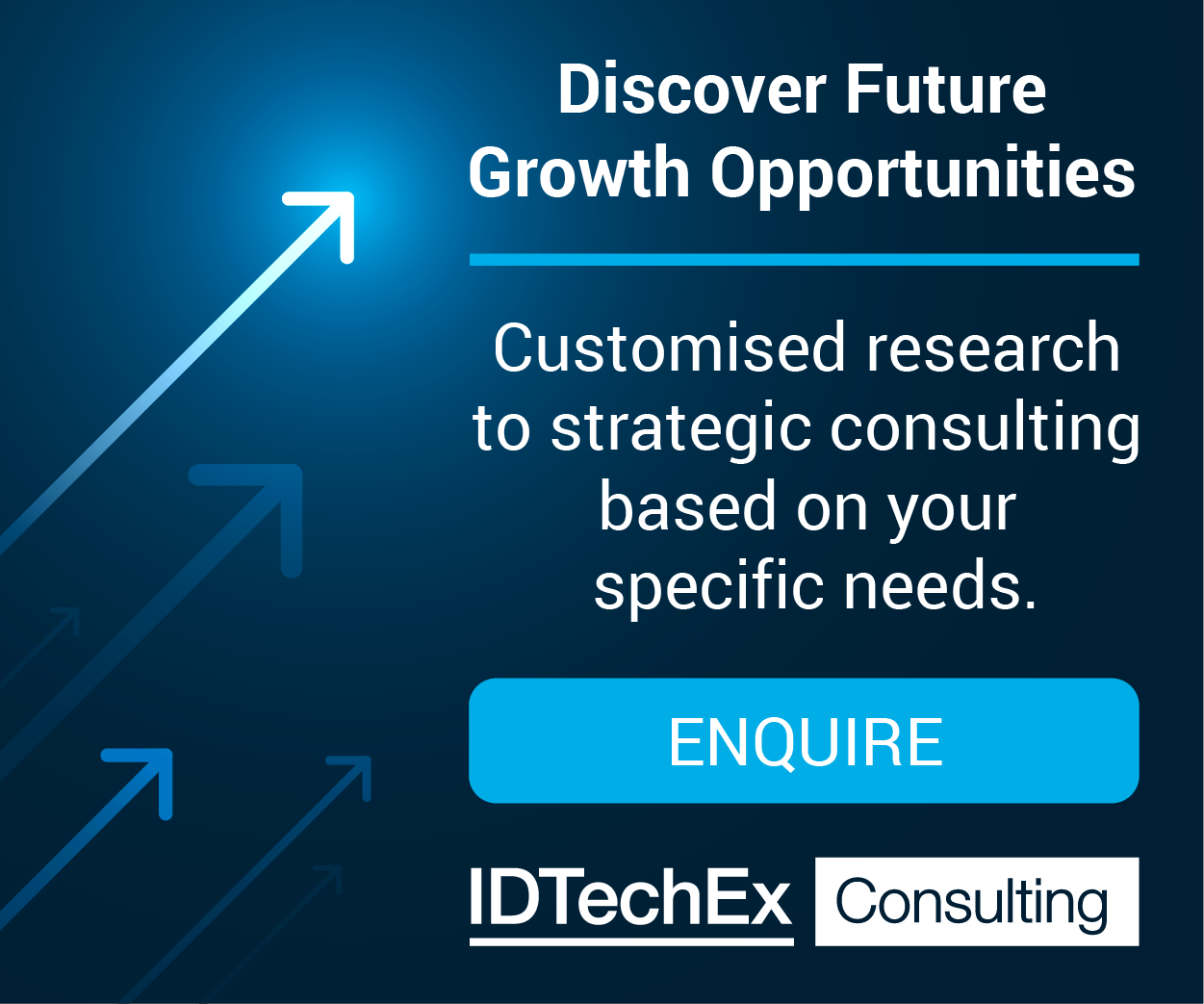 Discover Future Growth Opportunities

Customised research to strategic consulting based on your specific needs.

ENQUIRE

IDTechEx Consulting